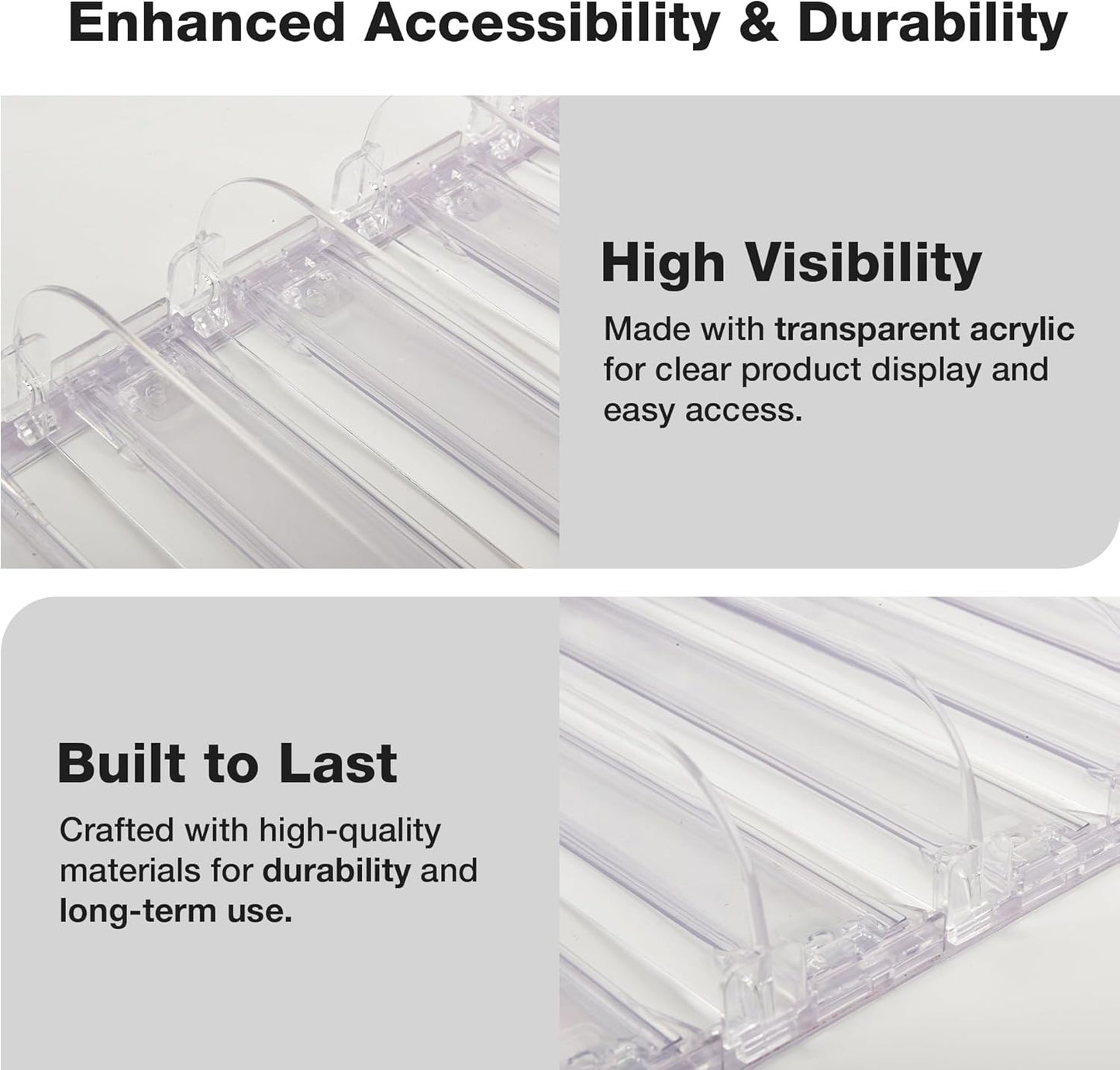 Enhanced Accessibility & Durability

High Visibility

Made with transparent acrylic for clear product display and easy access.

Built to Last

Crafted with high-quality materials for durability and long-term use.